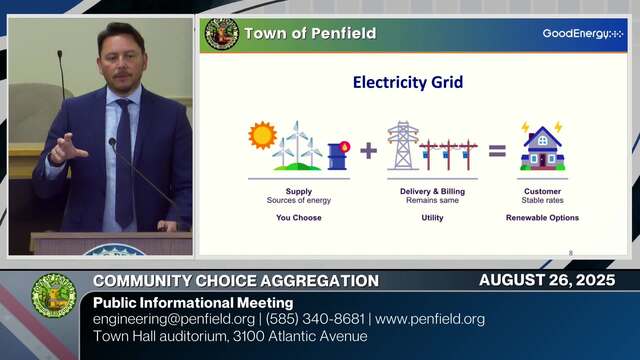 Town of Penfield

GoodEnergy

Electricity Grid

Supply
Sources of energy
You Choose

Delivery & Billing
Remains same
Utility

Customer
Stable rates
Renewable Options

8

COMMUNITY CHOICE AGGREGATION

AUGUST 26, 2025

Public Informational Meeting
engineering@penfield.org | (585) 340-8681 | www.penfield.org
Town Hall auditorium, 3100 Atlantic Avenue